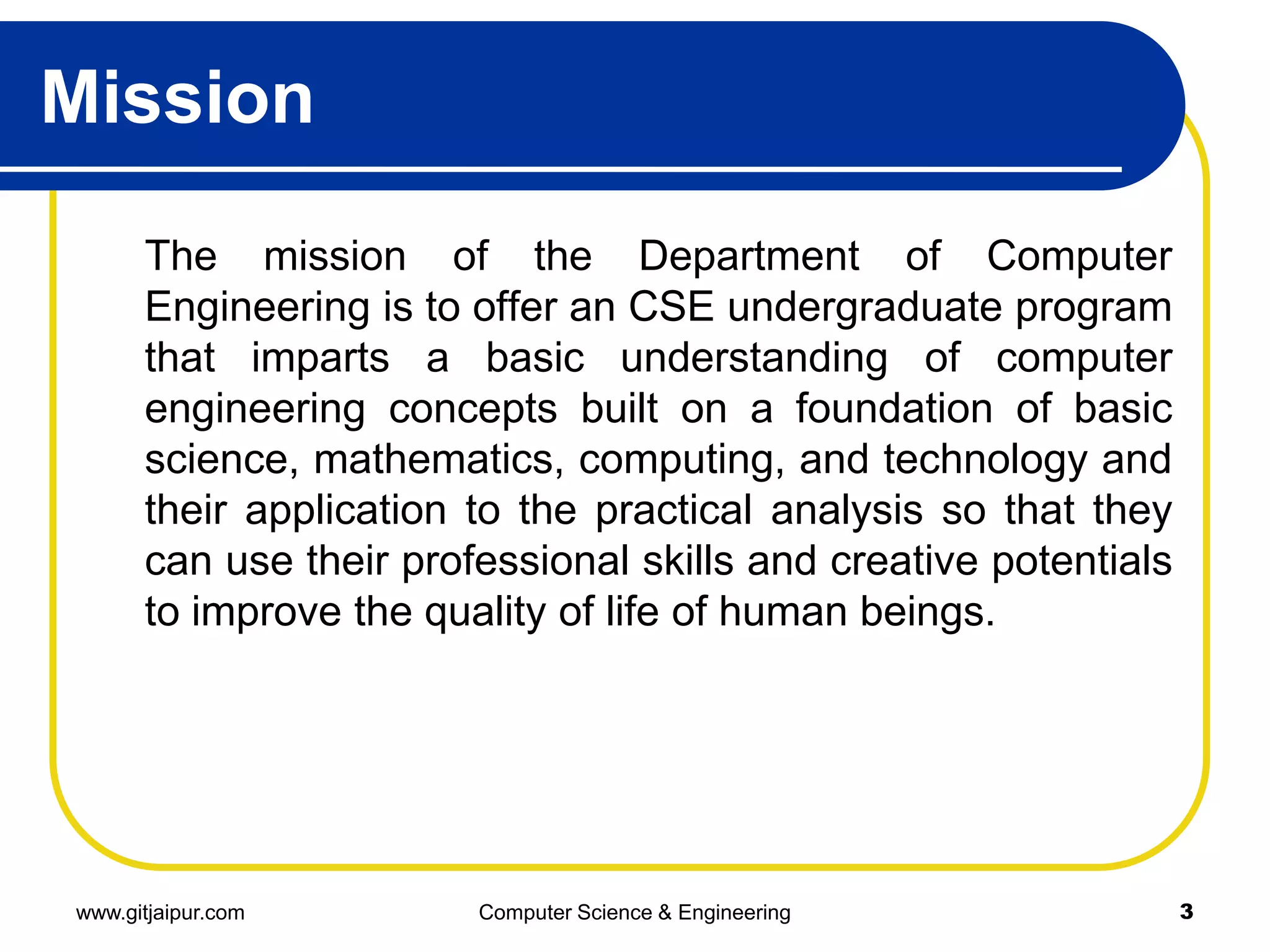 Mission

The mission of the Department of Computer Engineering is to offer an CSE undergraduate program that imparts a basic understanding of computer engineering concepts built on a foundation of basic science, mathematics, computing, and technology and their application to the practical analysis so that they can use their professional skills and creative potentials to improve the quality of life of human beings.

www.gitjaipur.com Computer Science & Engineering 3